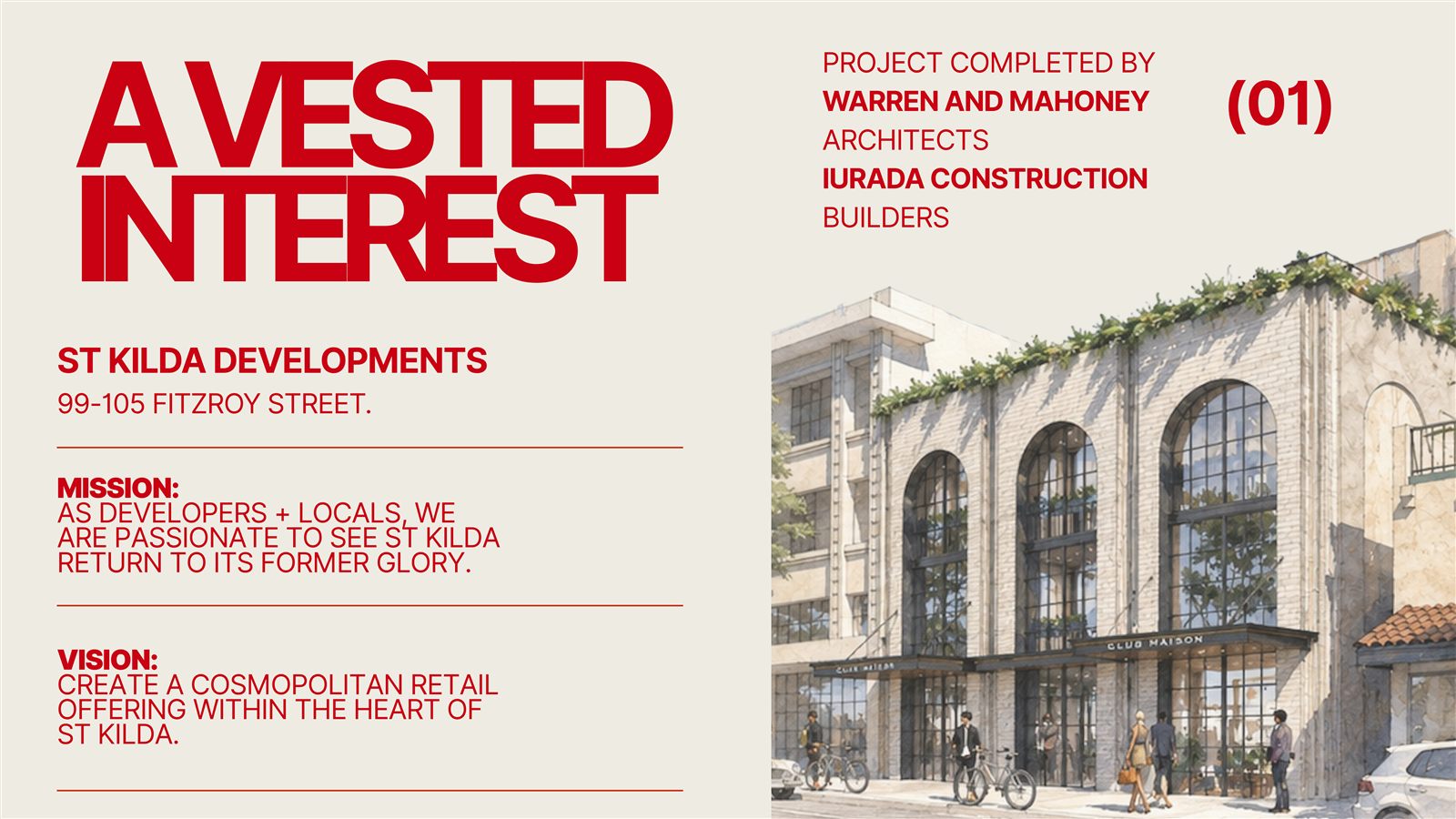 A VESTED INTEREST

PROJECT COMPLETED BY
WARREN AND MAHONEY
ARCHITECTS
IURADA CONSTRUCTION
BUILDERS

(01)

ST KILDA DEVELOPMENTS
99-105 FITZROY STREET.

MISSION:
AS DEVELOPERS + LOCALS, WE ARE PASSIONATE TO SEE ST KILDA RETURN TO ITS FORMER GLORY.

VISION:
CREATE A COSMOPOLITAN RETAIL OFFERING WITHIN THE HEART OF ST KILDA.

CLUB MAISON

CLUB MAISON